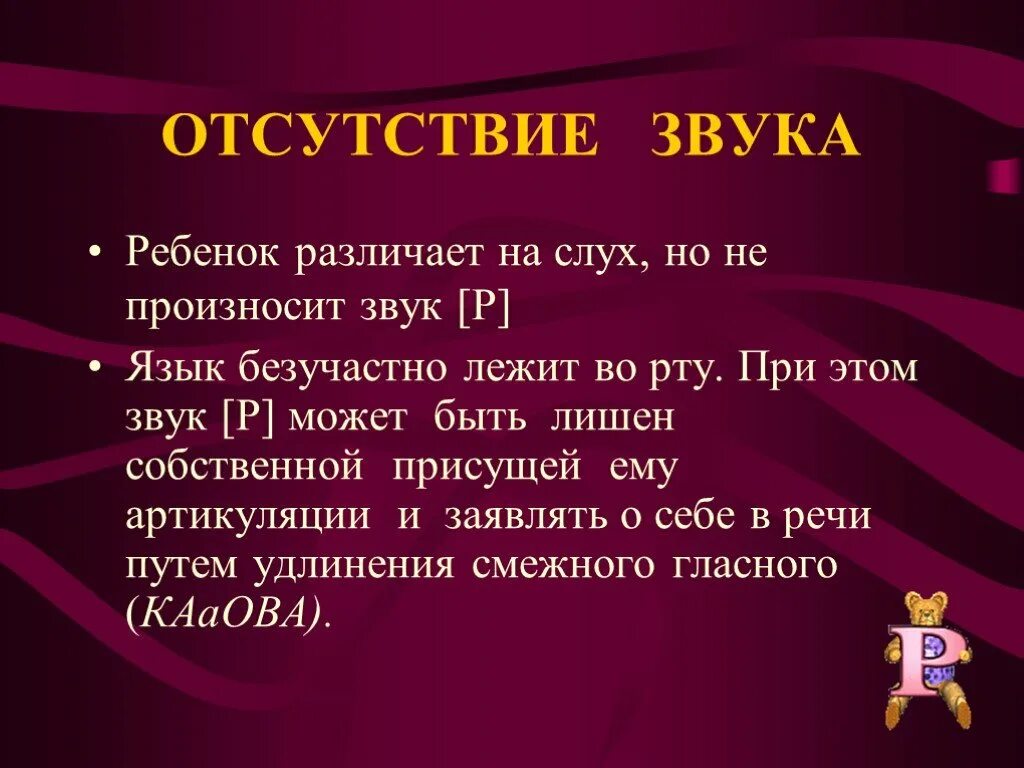 ОТСУТСТВИЕ ЗВУКА

• Ребенок различает на слух, но не произносит звук [Р]

• Язык безучастно лежит во рту. При этом звук [Р] может быть лишен собственной присущей ему артикуляции и заявлять о себе в речи путем удлинения смежного гласного (КАаОВА).

Р